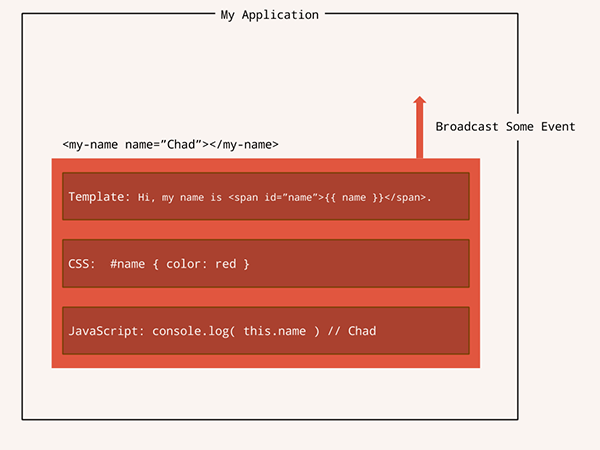 My Application

Broadcast Some Event

<my-name name="Chad"></my-name>

Template: Hi, my name is <span id="name">{{ name }}</span>.

CSS: #name { color: red }

JavaScript: console.log( this.name ) // Chad